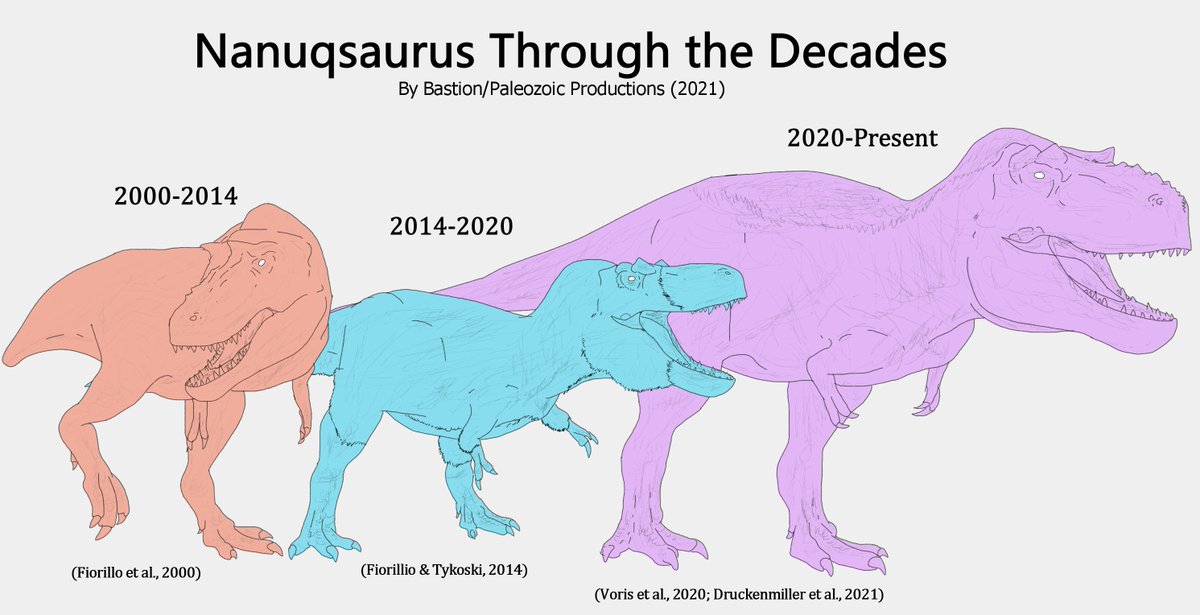 Nanuqsaurus Through the Decades
By Bastion/Paleozoic Productions (2021)

2000-2014

2014-2020

2020-Present

(Fiorillo et al., 2000)

(Fiorillio & Tykoski, 2014)

(Voris et al., 2020; Druckenmiller et al., 2021)